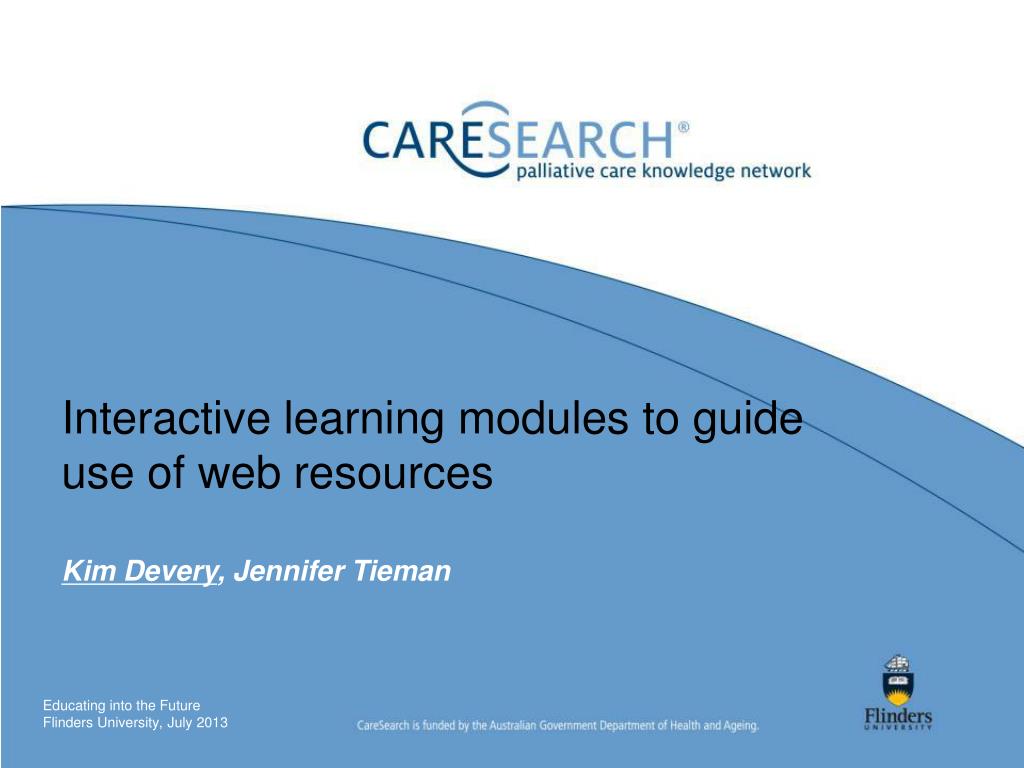 CARESEARCH®
palliative care knowledge network

Interactive learning modules to guide use of web resources

Kim Devery, Jennifer Tieman

Educating into the Future
Flinders University, July 2013

CareSearch is funded by the Australian Government Department of Health and Ageing.

Flinders
UNIVERSITY